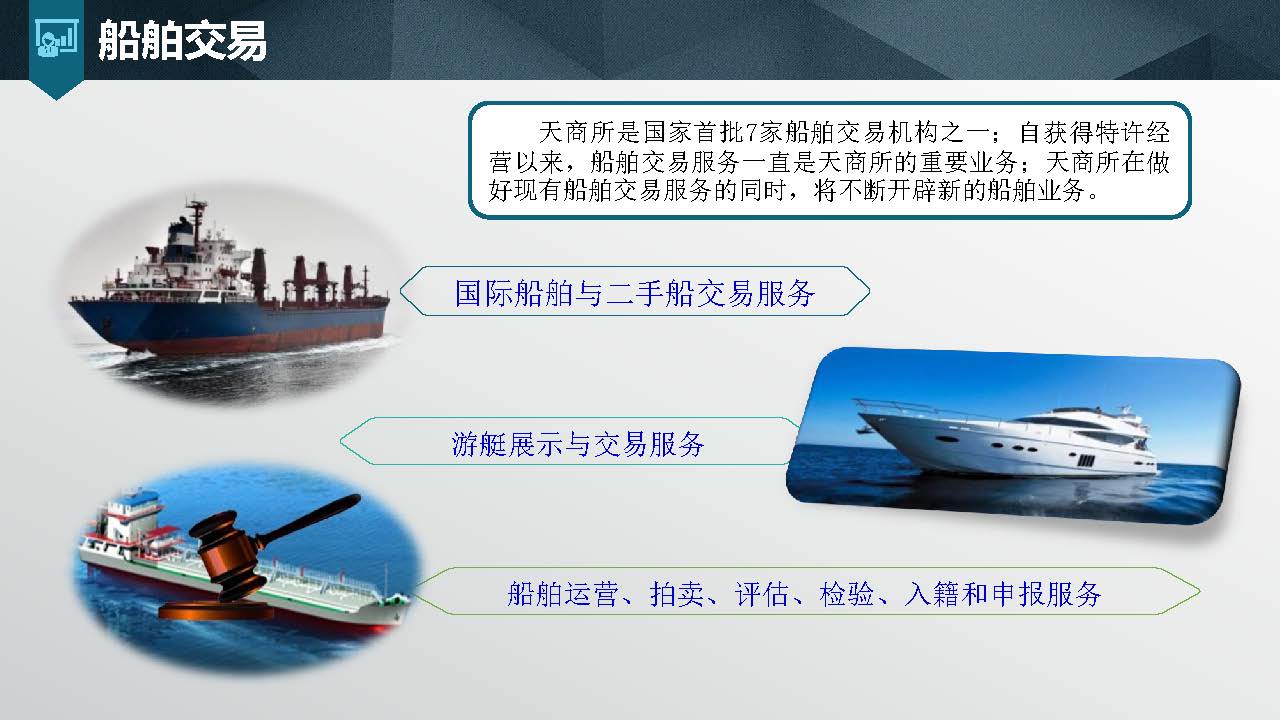 船舶交易

天商所是国家首批7家船舶交易机构之一；自获得特许经营以来，船舶交易服务一直是天商所的重要业务；天商所在做好现有船舶交易服务的同时，将不断开辟新的船舶业务。

国际船舶与二手船交易服务

游艇展示与交易服务

船舶运营、拍卖、评估、检验、入籍和申报服务